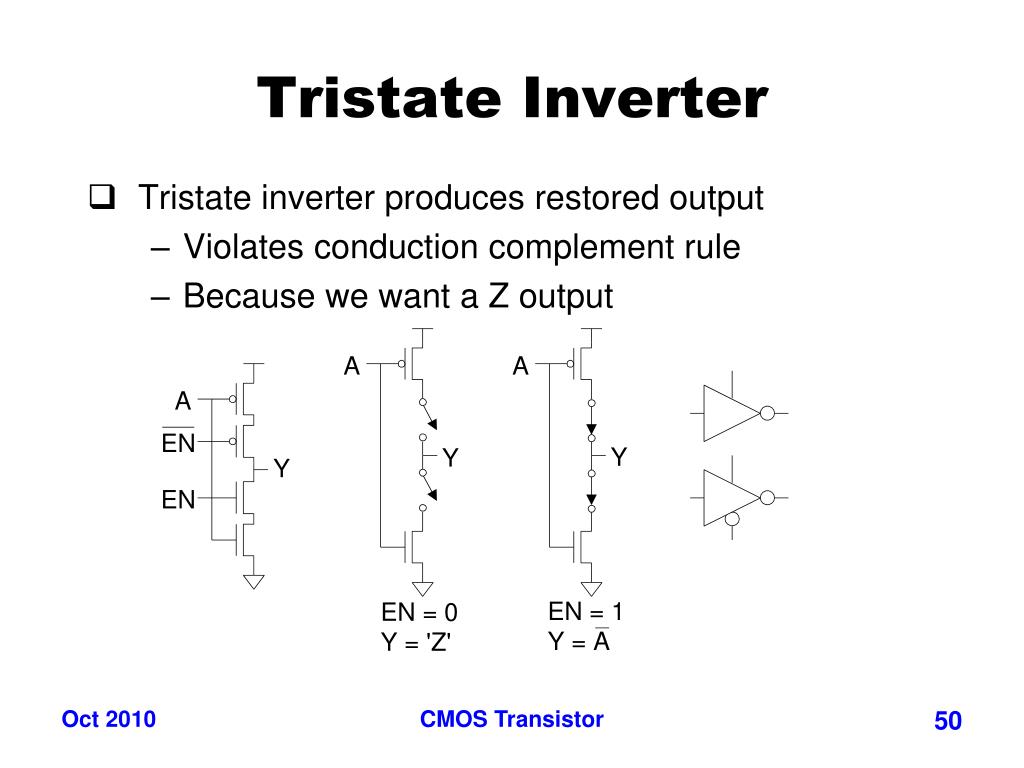 Tristate Inverter

❑ Tristate inverter produces restored output
– Violates conduction complement rule
– Because we want a Z output

A
$\overline{EN}$
Y
EN

A
Y
EN = 0
Y = 'Z'

A
Y
EN = 1
Y = $\overline{A}$

Oct 2010
CMOS Transistor
50